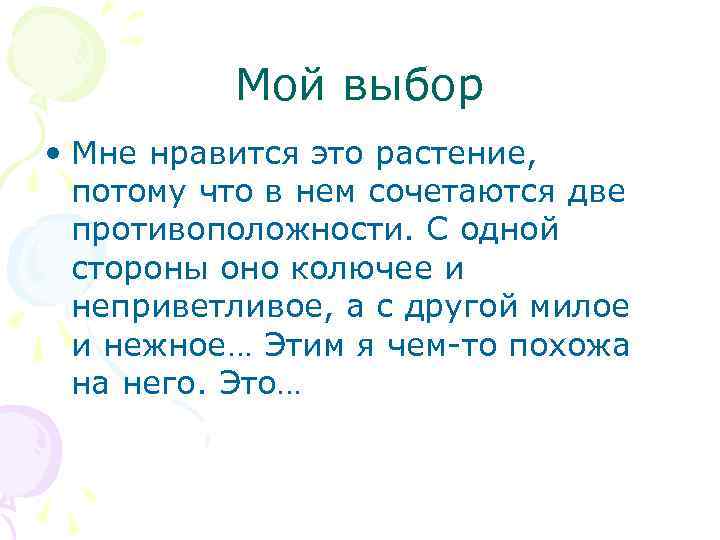 Мой выбор

• Мне нравится это растение, потому что в нем сочетаются две противоположности. С одной стороны оно колючее и неприветливое, а с другой милое и нежное… Этим я чем-то похожа на него. Это…